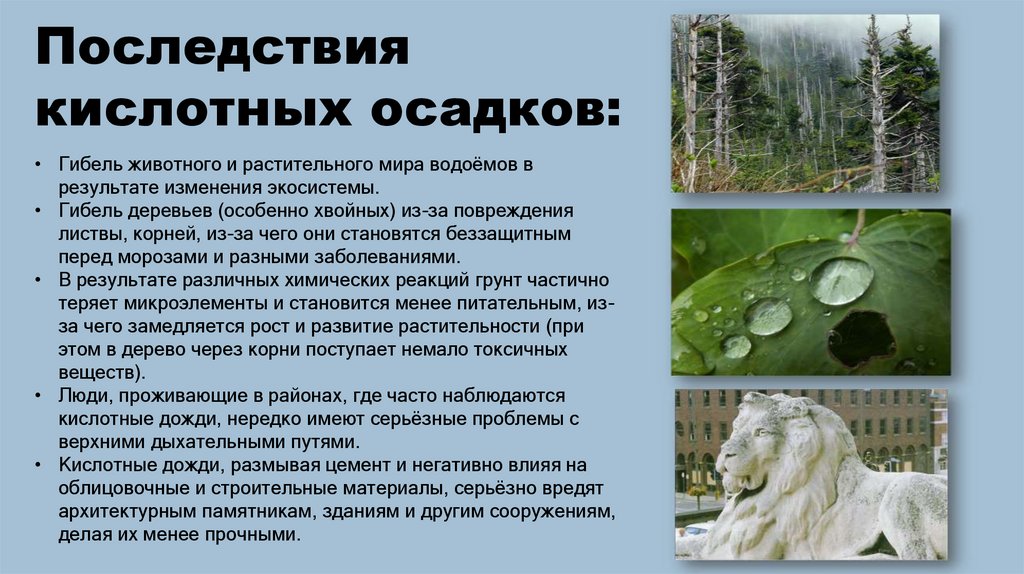 Последствия кислотных осадков:

• Гибель животного и растительного мира водоёмов в результате изменения экосистемы.
• Гибель деревьев (особенно хвойных) из-за повреждения листвы, корней, из-за чего они становятся беззащитным перед морозами и разными заболеваниями.
• В результате различных химических реакций грунт частично теряет микроэлементы и становится менее питательным, из-за чего замедляется рост и развитие растительности (при этом в дерево через корни поступает немало токсичных веществ).
• Люди, проживающие в районах, где часто наблюдаются кислотные дожди, нередко имеют серьёзные проблемы с верхними дыхательными путями.
• Кислотные дожди, размывая цемент и негативно влияя на облицовочные и строительные материалы, серьёзно вредят архитектурным памятникам, зданиям и другим сооружениям, делая их менее прочными.